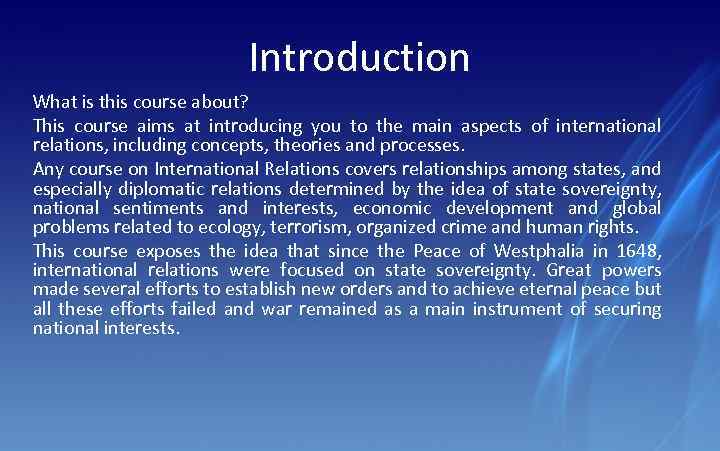 Introduction

What is this course about?

This course aims at introducing you to the main aspects of international relations, including concepts, theories and processes.

Any course on International Relations covers relationships among states, and especially diplomatic relations determined by the idea of state sovereignty, national sentiments and interests, economic development and global problems related to ecology, terrorism, organized crime and human rights.

This course exposes the idea that since the Peace of Westphalia in 1648, international relations were focused on state sovereignty. Great powers made several efforts to establish new orders and to achieve eternal peace but all these efforts failed and war remained as a main instrument of securing national interests.